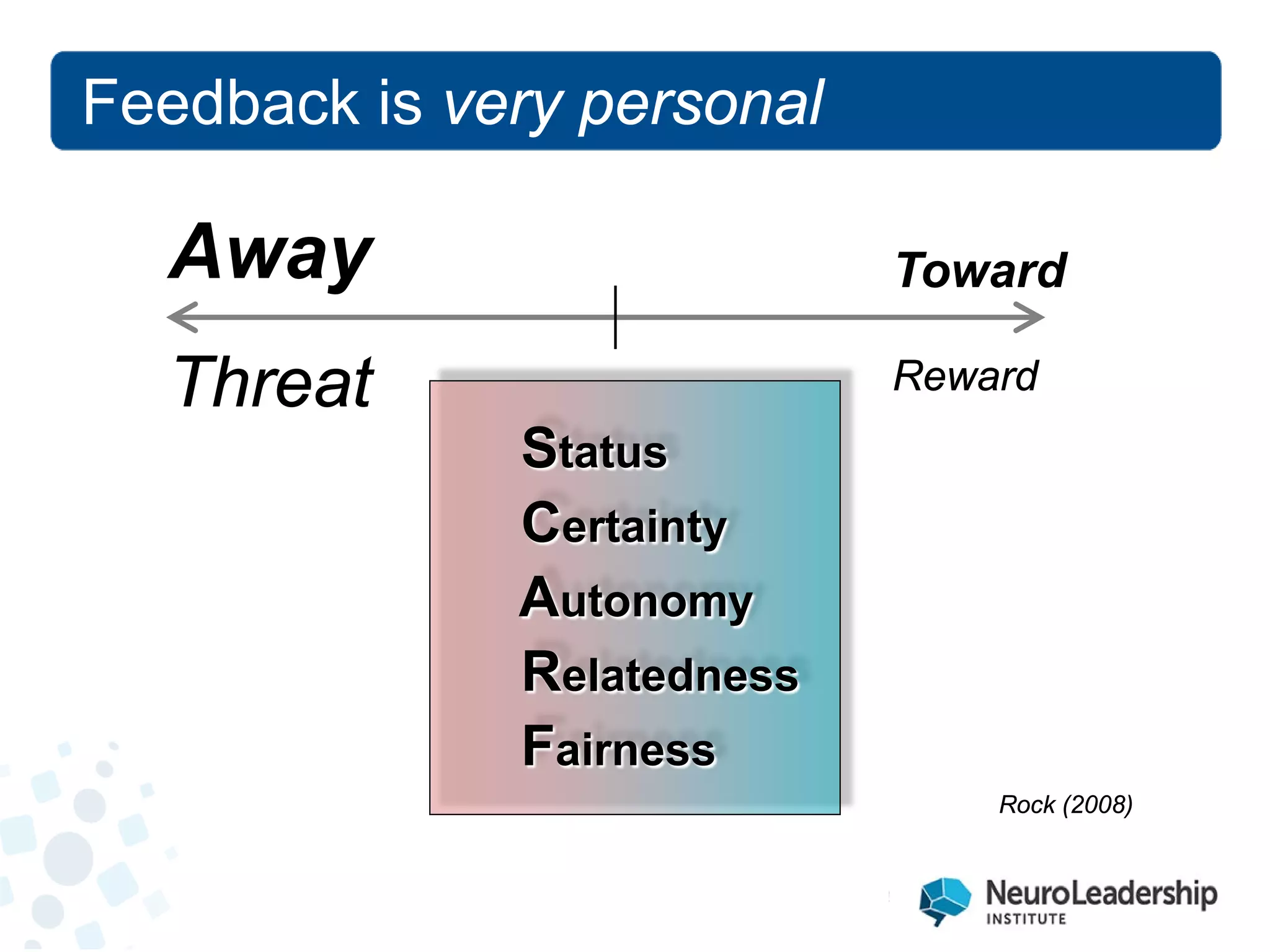 Feedback is very personal

Away

Toward

Threat

Reward

Status
Certainty
Autonomy
Relatedness
Fairness

Rock (2008)

NeuroLeadership
INSTITUTE